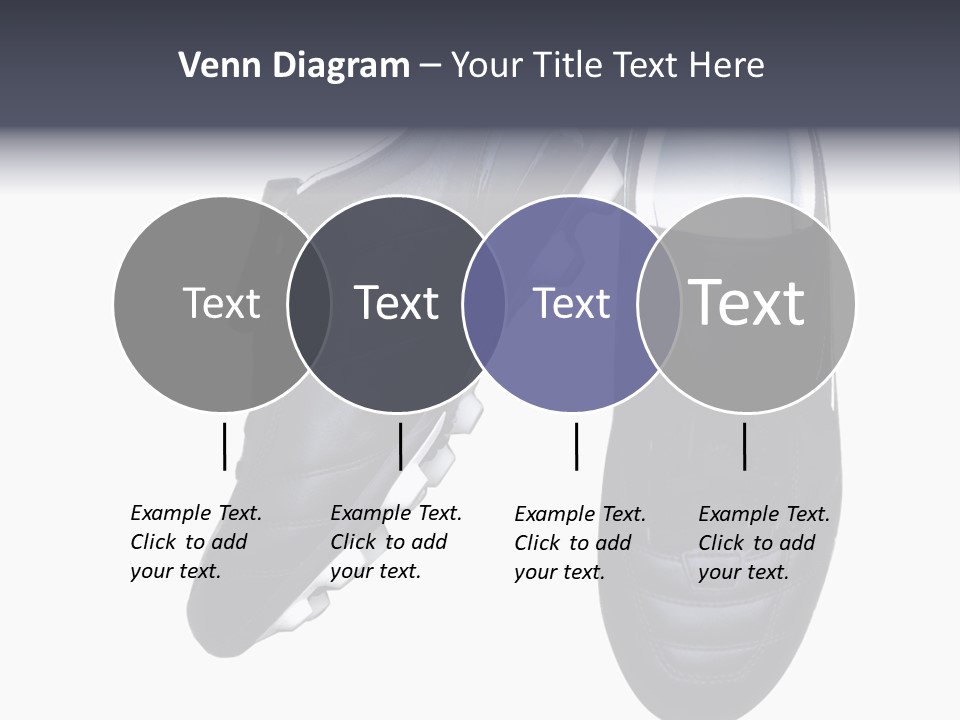 Venn Diagram – Your Title Text Here

Text

Text

Text

Text

Example Text. Click to add your text.

Example Text. Click to add your text.

Example Text. Click to add your text.

Example Text. Click to add your text.